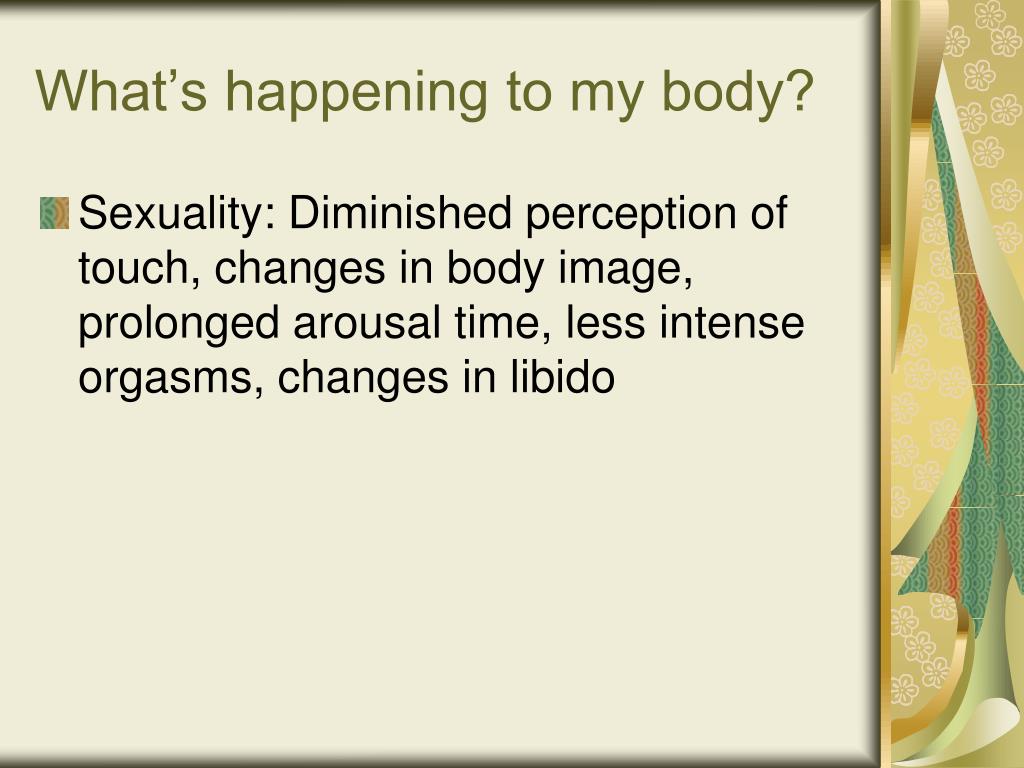 What’s happening to my body?

Sexuality: Diminished perception of touch, changes in body image, prolonged arousal time, less intense orgasms, changes in libido